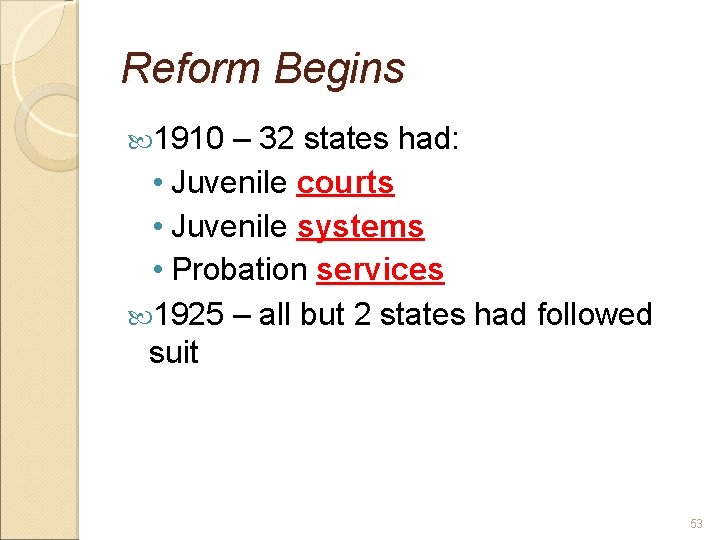 Reform Begins

1910 – 32 states had:
• Juvenile courts
• Juvenile systems
• Probation services

1925 – all but 2 states had followed suit

53